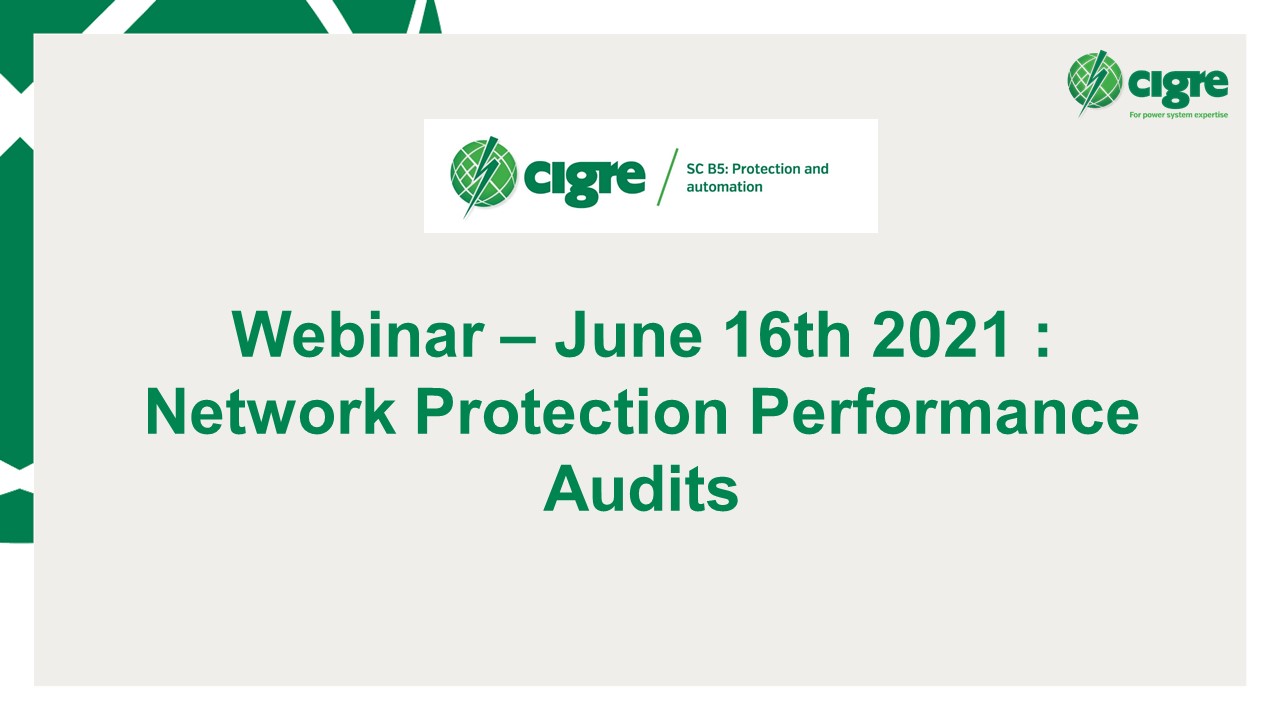 cigre
For power system expertise

cigre
SC B5: Protection and automation

Webinar – June 16th 2021 : Network Protection Performance Audits